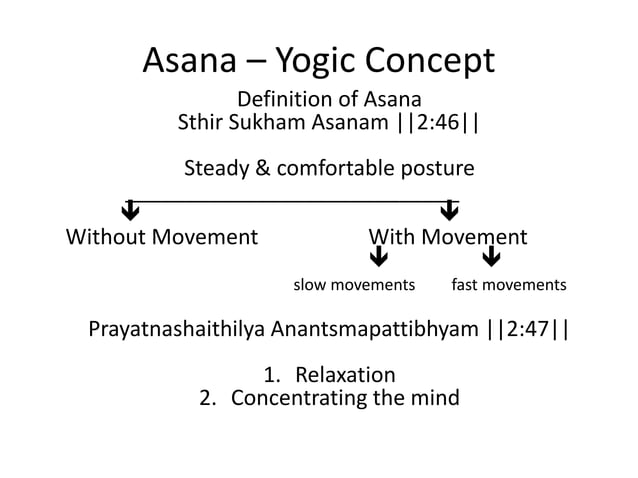 Asana – Yogic Concept

Definition of Asana
Sthir Sukham Asanam ||2:46||

Steady & comfortable posture

Without Movement

With Movement

slow movements

fast movements

Prayatnashaithilya Anantsmapattibhyam ||2:47||

1. Relaxation
2. Concentrating the mind